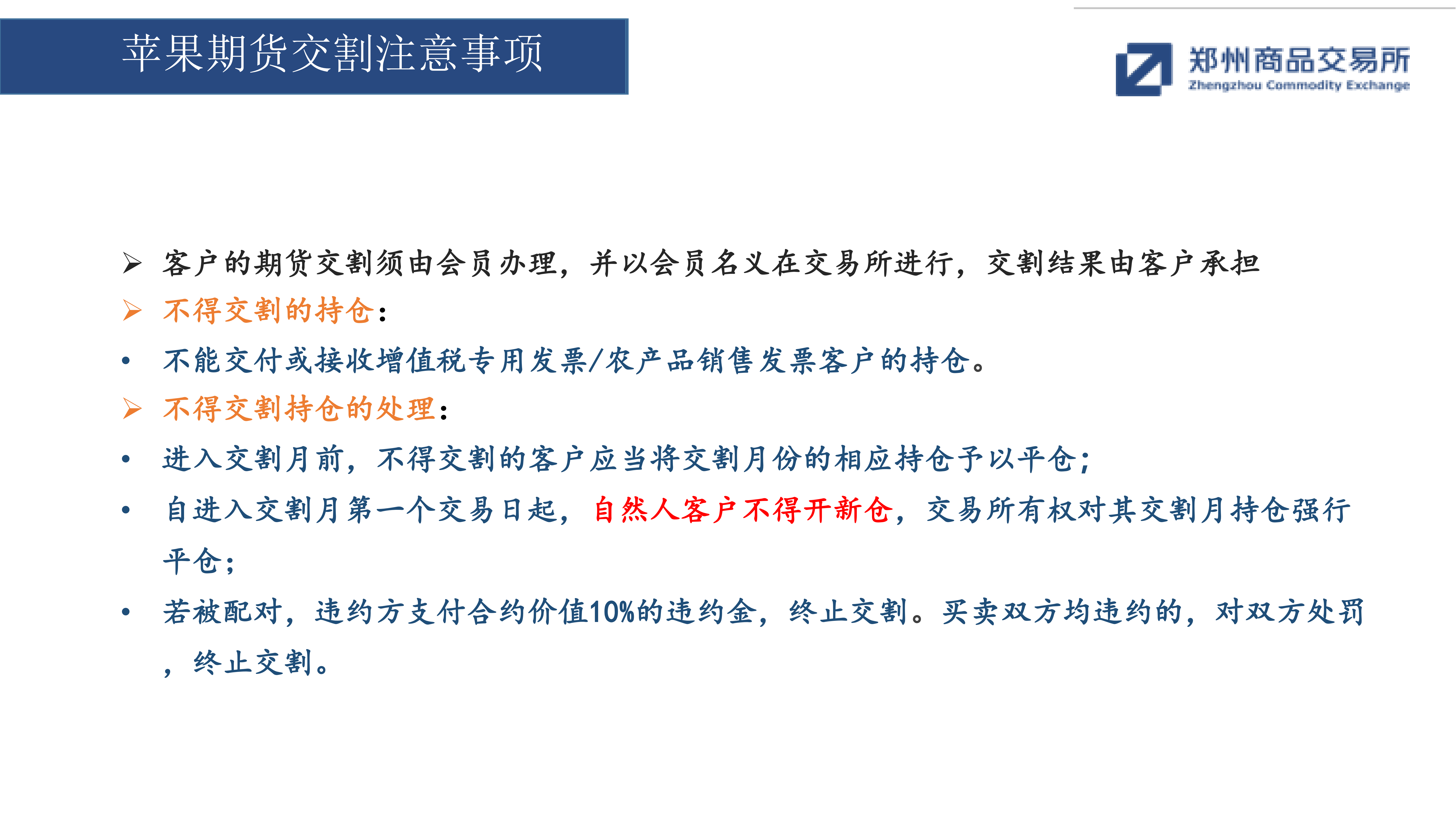 苹果期货交割注意事项

郑州商品交易所
Zhengzhou Commodity Exchange

➢ 客户的期货交割须由会员办理，并以会员名义在交易所进行，交割结果由客户承担

➢ 不得交割的持仓：

• 不能交付或接收增值税专用发票/农产品销售发票客户的持仓。

➢ 不得交割持仓的处理：

• 进入交割月前，不得交割的客户应当将交割月份的相应持仓予以平仓；

• 自进入交割月第一个交易日起，自然人客户不得开新仓，交易所有权对其交割月持仓强行平仓；

• 若被配对，违约方支付合约价值10%的违约金，终止交割。买卖双方均违约的，对双方处罚，终止交割。